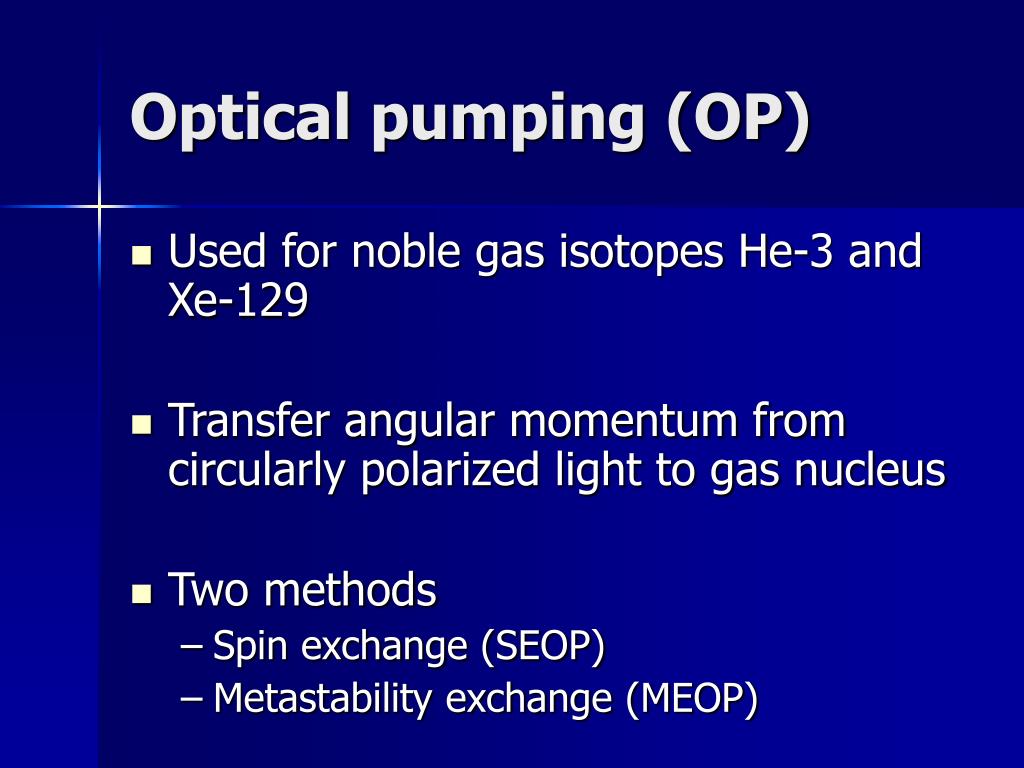 Optical pumping (OP)

- Used for noble gas isotopes He-3 and Xe-129

- Transfer angular momentum from circularly polarized light to gas nucleus

- Two methods
  – Spin exchange (SEOP)
  – Metastability exchange (MEOP)